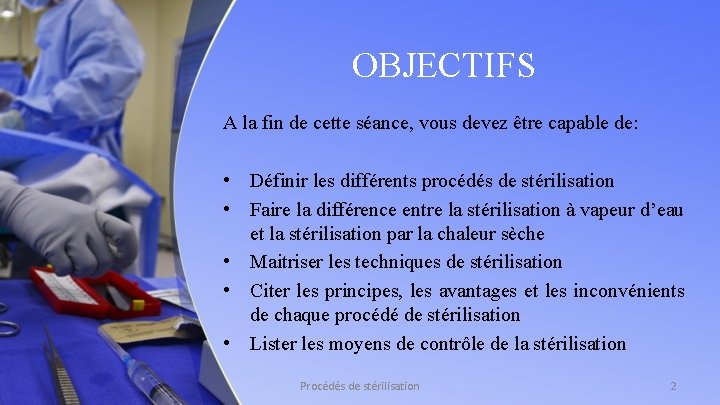 OBJECTIFS

A la fin de cette séance, vous devez être capable de:

• Définir les différents procédés de stérilisation
• Faire la différence entre la stérilisation à vapeur d'eau et la stérilisation par la chaleur sèche
• Maitriser les techniques de stérilisation
• Citer les principes, les avantages et les inconvénients de chaque procédé de stérilisation
• Lister les moyens de contrôle de la stérilisation

Procédés de stérilisation

2